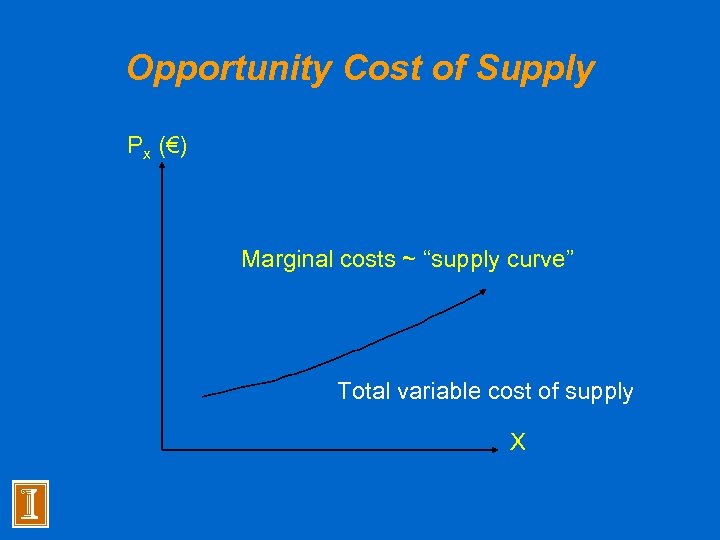 Opportunity Cost of Supply

$P_x$ (€)

Marginal costs ~ “supply curve”

Total variable cost of supply

X